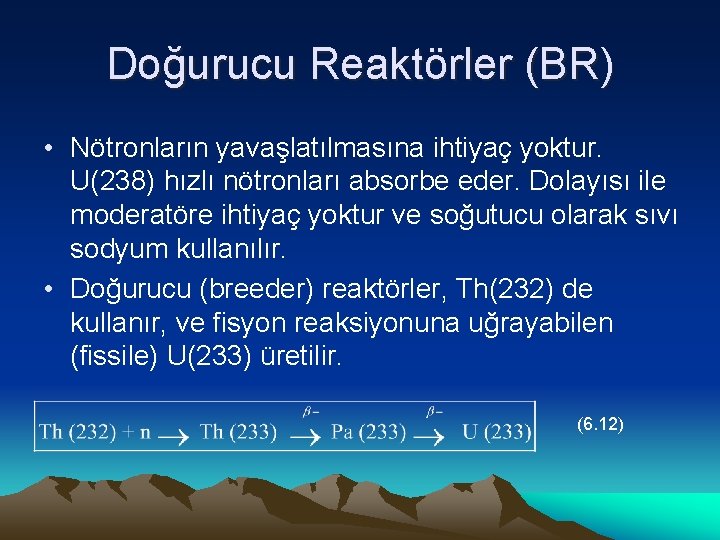 Doğurucu Reaktörler (BR)

• Nötronların yavaşlatılmasına ihtiyaç yoktur. U(238) hızlı nötronları absorbe eder. Dolayısı ile moderatöre ihtiyaç yoktur ve soğutucu olarak sıvı sodyum kullanılır.

• Doğurucu (breeder) reaktörler, Th(232) de kullanır, ve fisyon reaksiyonuna uğrayabilen (fissile) U(233) üretilir.

$\text{Th (232)} + \text{n} \longrightarrow \text{Th (233)} \xrightarrow{\beta-} \text{Pa (233)} \xrightarrow{\beta-} \text{U (233)}$ (6.12)